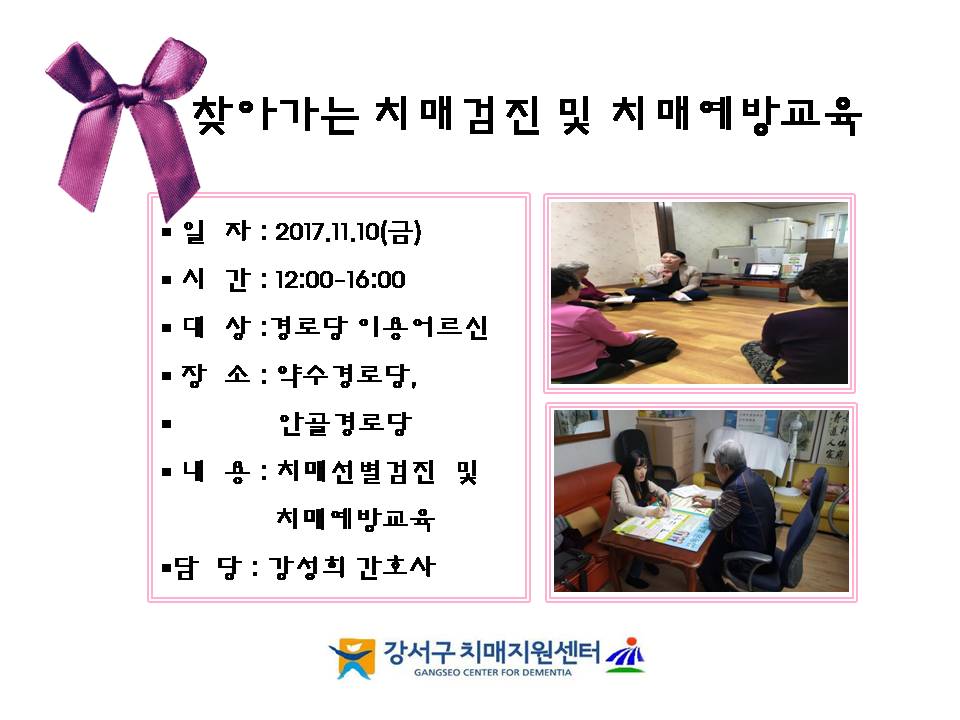 찾아가는 치매검진 및 치매예방교육

▪ 일 자 : 2017.11.10(금)

▪ 시 간 : 12:00-16:00

▪ 대 상 :경로당 이용어르신

▪ 장 소 : 약수경로당,

▪ 안골경로당

▪ 내 용 : 치매선별검진 및 치매예방교육

▪담 당 : 강성희 간호사

강서구 치매지원센터
GANGSEO CENTER FOR DEMENTIA